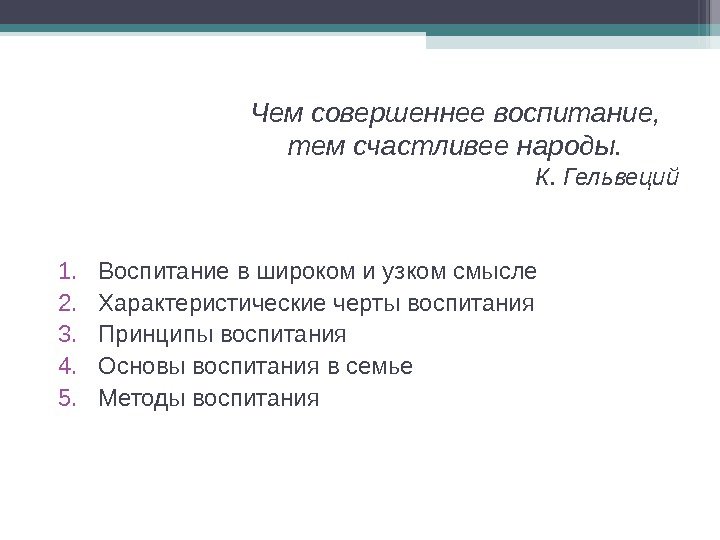 Чем совершеннее воспитание, тем счастливее народы.
К. Гельвеций

1. Воспитание в широком и узком смысле
2. Характеристические черты воспитания
3. Принципы воспитания
4. Основы воспитания в семье
5. Методы воспитания